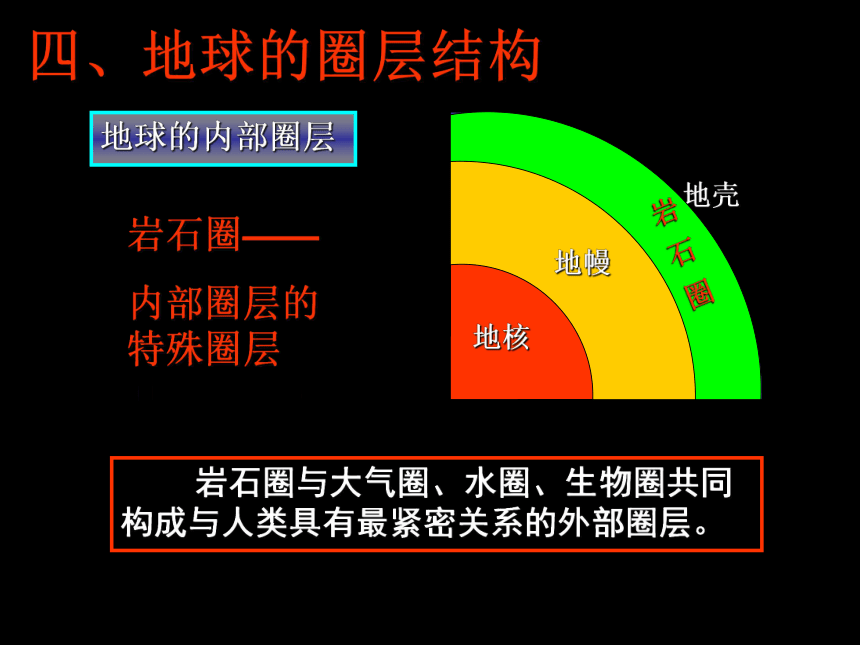 四、地球的圈层结构

地球的内部圈层

岩石圈——

内部圈层的特殊圈层

地壳

岩石圈

地幔

地核

岩石圈与大气圈、水圈、生物圈共同构成与人类具有最紧密关系的外部圈层。